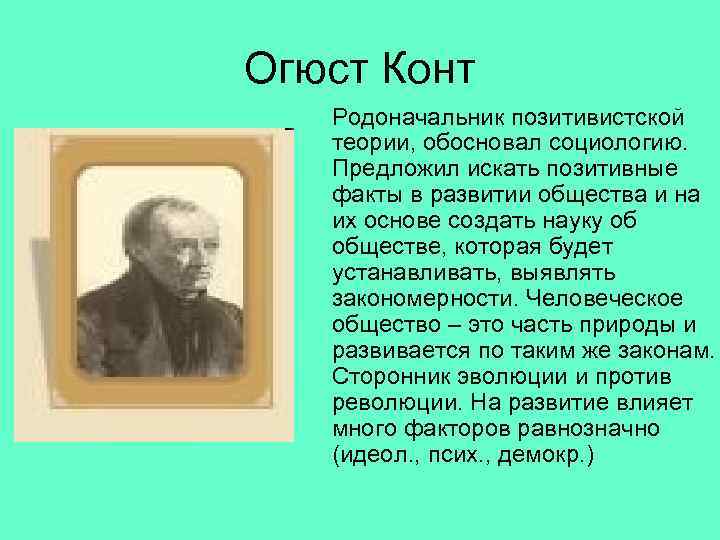 Огюст Конт

Родоначальник позитивистской теории, обосновал социологию. Предложил искать позитивные факты в развитии общества и на их основе создать науку об обществе, которая будет устанавливать, выявлять закономерности. Человеческое общество – это часть природы и развивается по таким же законам. Сторонник эволюции и против революции. На развитие влияет много факторов равнозначно (идеол., псих., демокр.)